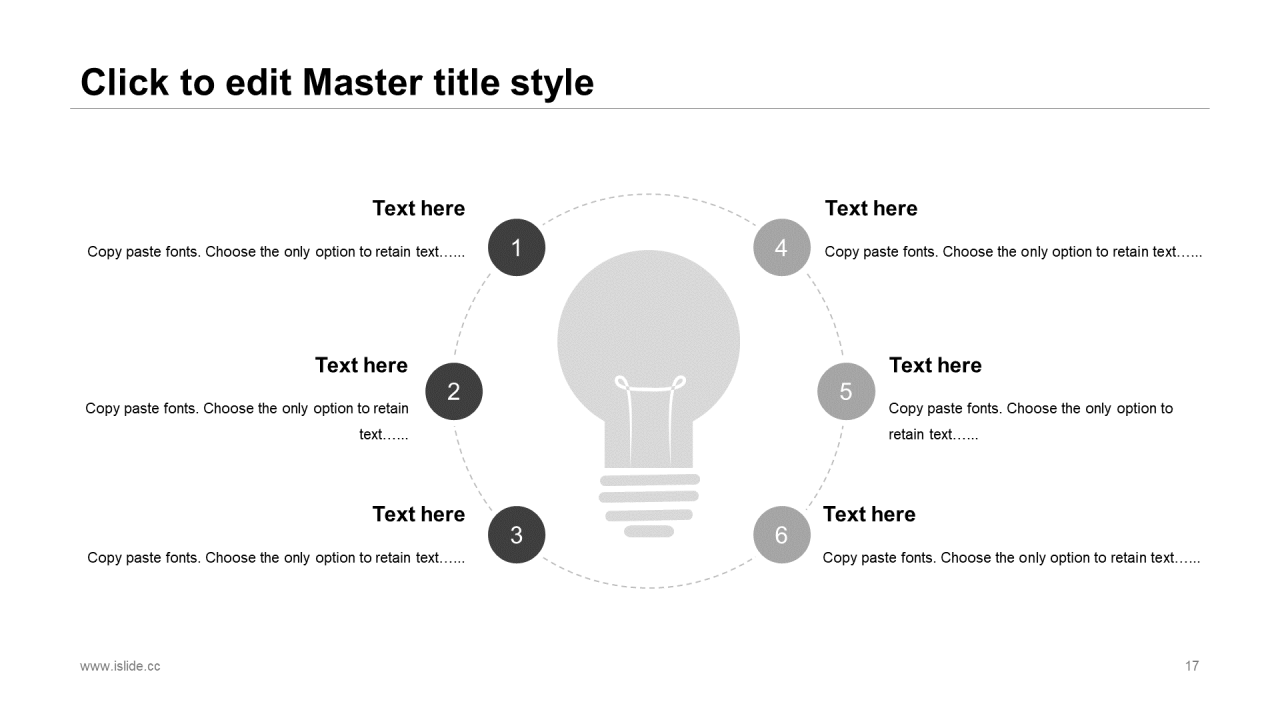 Click to edit Master title style

Text here

Copy paste fonts. Choose the only option to retain text……

1

Text here

Copy paste fonts. Choose the only option to retain text……

2

Text here

Copy paste fonts. Choose the only option to retain text……

3

4

Text here

Copy paste fonts. Choose the only option to retain text……

5

Text here

Copy paste fonts. Choose the only option to retain text……

6

Text here

Copy paste fonts. Choose the only option to retain text……

www.islide.cc

17